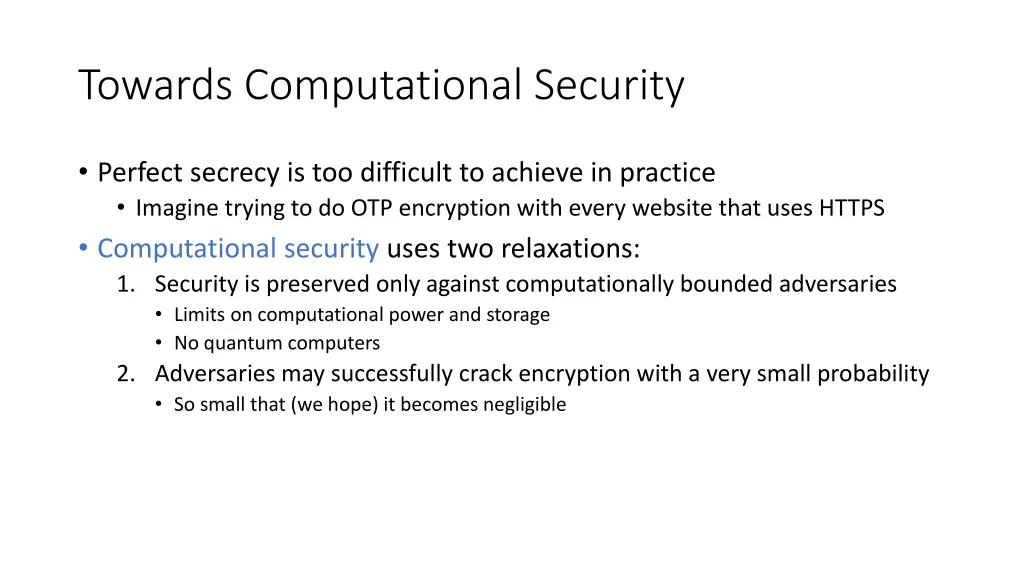 Towards Computational Security

• Perfect secrecy is too difficult to achieve in practice
  • Imagine trying to do OTP encryption with every website that uses HTTPS
• Computational security uses two relaxations:
  1. Security is preserved only against computationally bounded adversaries
     • Limits on computational power and storage
     • No quantum computers
  2. Adversaries may successfully crack encryption with a very small probability
     • So small that (we hope) it becomes negligible